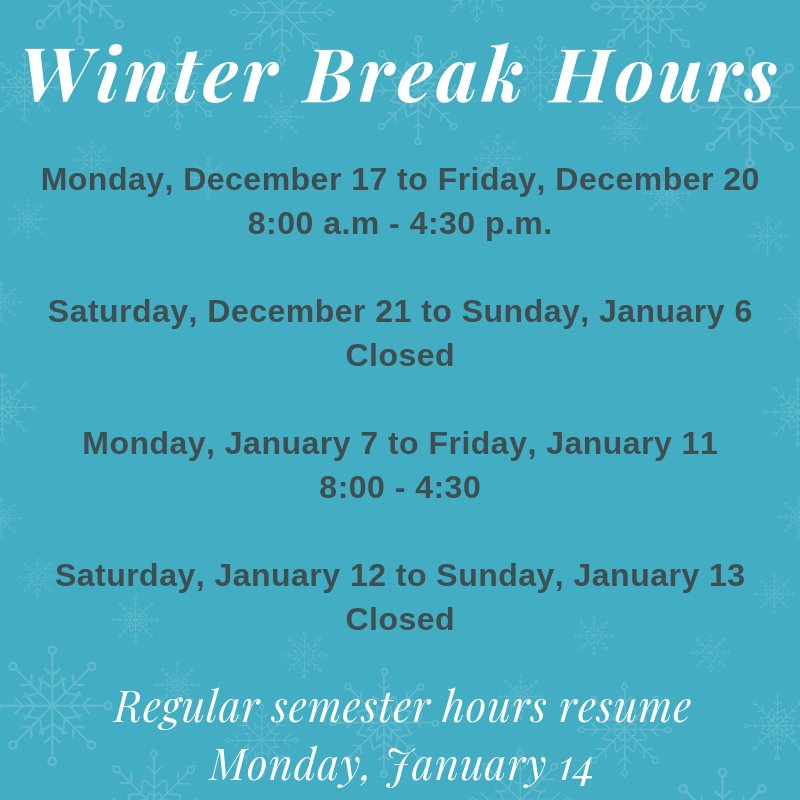 Winter Break Hours

Monday, December 17 to Friday, December 20
8:00 a.m - 4:30 p.m.

Saturday, December 21 to Sunday, January 6
Closed

Monday, January 7 to Friday, January 11
8:00 - 4:30

Saturday, January 12 to Sunday, January 13
Closed

Regular semester hours resume
Monday, January 14